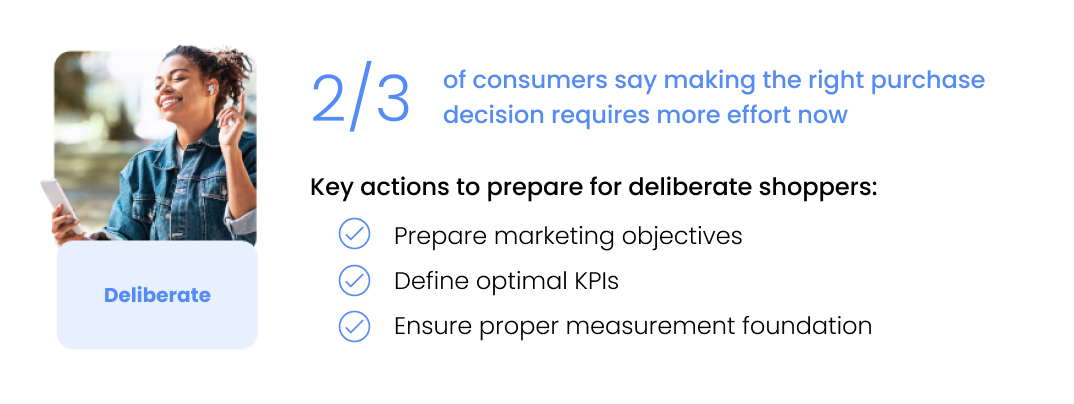 Deliberate

2/3 of consumers say making the right purchase decision requires more effort now

Key actions to prepare for deliberate shoppers:

Prepare marketing objectives

Define optimal KPIs

Ensure proper measurement foundation